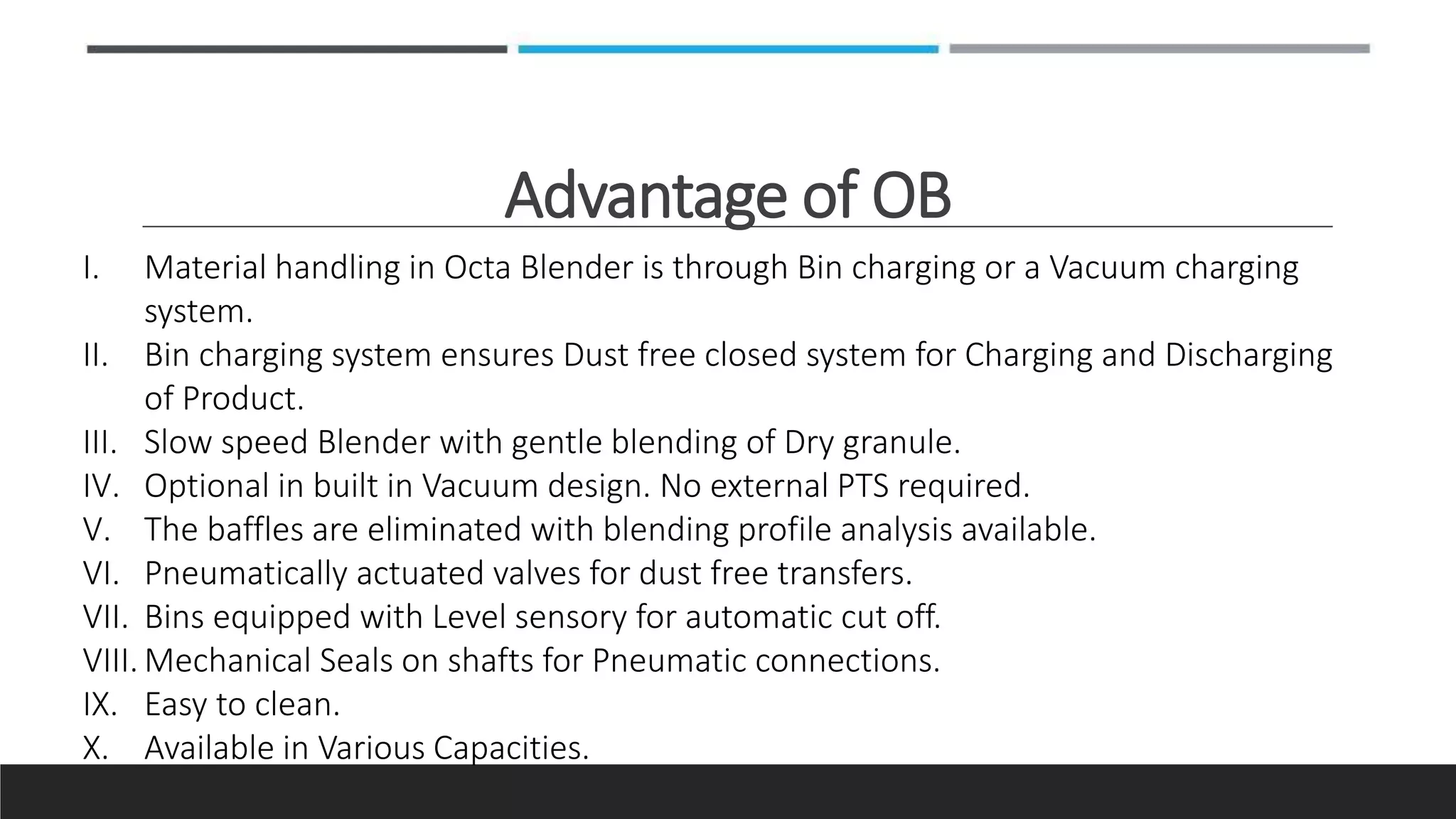 Advantage of OB

I. Material handling in Octa Blender is through Bin charging or a Vacuum charging system.
II. Bin charging system ensures Dust free closed system for Charging and Discharging of Product.
III. Slow speed Blender with gentle blending of Dry granule.
IV. Optional in built in Vacuum design. No external PTS required.
V. The baffles are eliminated with blending profile analysis available.
VI. Pneumatically actuated valves for dust free transfers.
VII. Bins equipped with Level sensory for automatic cut off.
VIII. Mechanical Seals on shafts for Pneumatic connections.
IX. Easy to clean.
X. Available in Various Capacities.